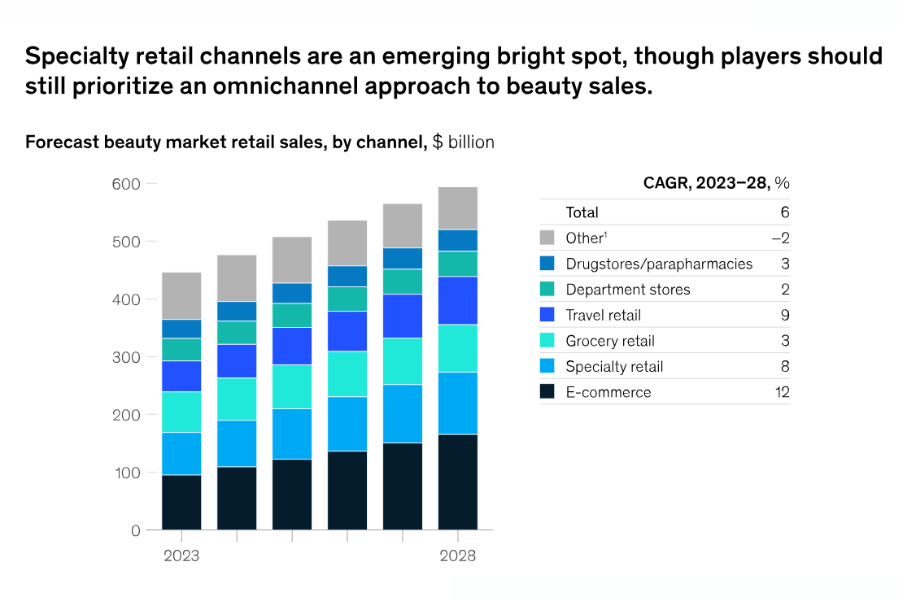 Specialty retail channels are an emerging bright spot, though players should still prioritize an omnichannel approach to beauty sales.

Forecast beauty market retail sales, by channel, $ billion

600
500
400
300
200
100
0

2023
2028

| | CAGR, 2023–28, % |
|---|---|
| Total | 6 |
| Other$^1$ | –2 |
| Drugstores/parapharmacies | 3 |
| Department stores | 2 |
| Travel retail | 9 |
| Grocery retail | 3 |
| Specialty retail | 8 |
| E-commerce | 12 |